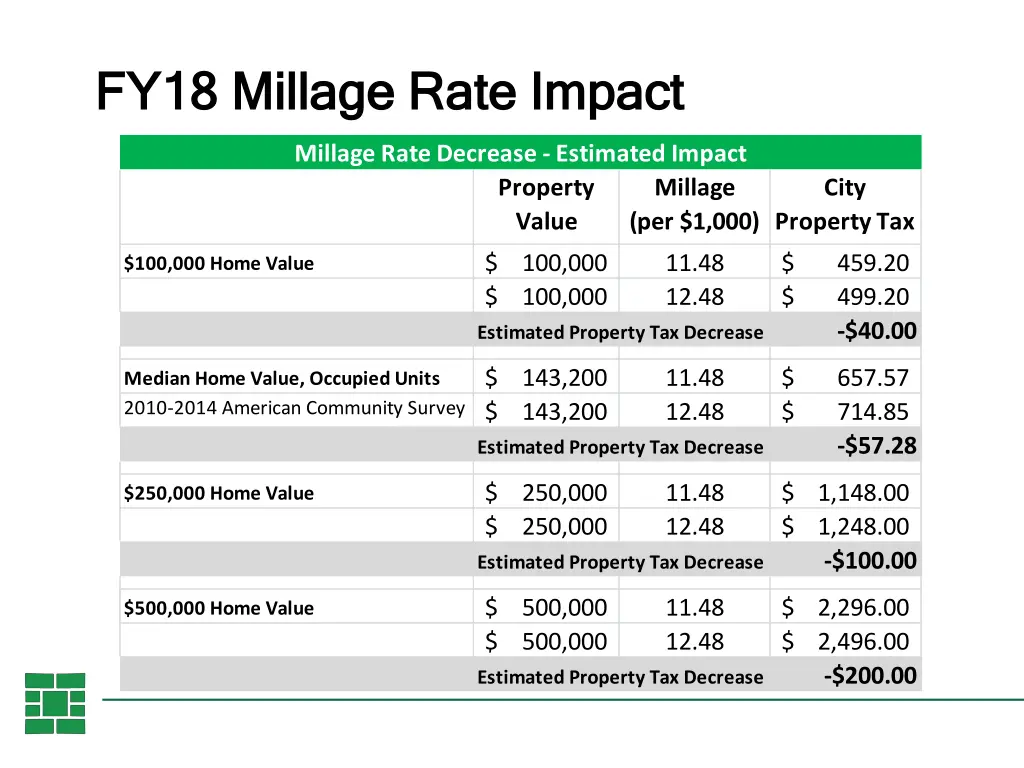 FY18 Millage Rate Impact

| Millage Rate Decrease - Estimated Impact | | | |
|---|---|---|---|
| | Property Value | Millage (per \$1,000) | City Property Tax |
| \$100,000 Home Value | \$ 100,000 | 11.48 | \$ 459.20 |
| | \$ 100,000 | 12.48 | \$ 499.20 |
| | Estimated Property Tax Decrease | | -\$40.00 |
| Median Home Value, Occupied Units | \$ 143,200 | 11.48 | \$ 657.57 |
| 2010-2014 American Community Survey | \$ 143,200 | 12.48 | \$ 714.85 |
| | Estimated Property Tax Decrease | | -\$57.28 |
| \$250,000 Home Value | \$ 250,000 | 11.48 | \$ 1,148.00 |
| | \$ 250,000 | 12.48 | \$ 1,248.00 |
| | Estimated Property Tax Decrease | | -\$100.00 |
| \$500,000 Home Value | \$ 500,000 | 11.48 | \$ 2,296.00 |
| | \$ 500,000 | 12.48 | \$ 2,496.00 |
| | Estimated Property Tax Decrease | | -\$200.00 |